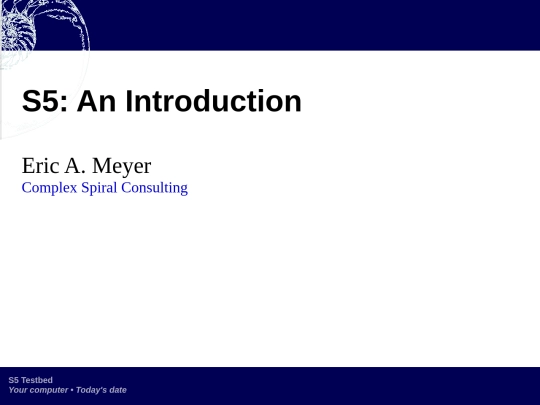 S5: An Introduction

Eric A. Meyer
Complex Spiral Consulting

S5 Testbed
Your computer • Today's date